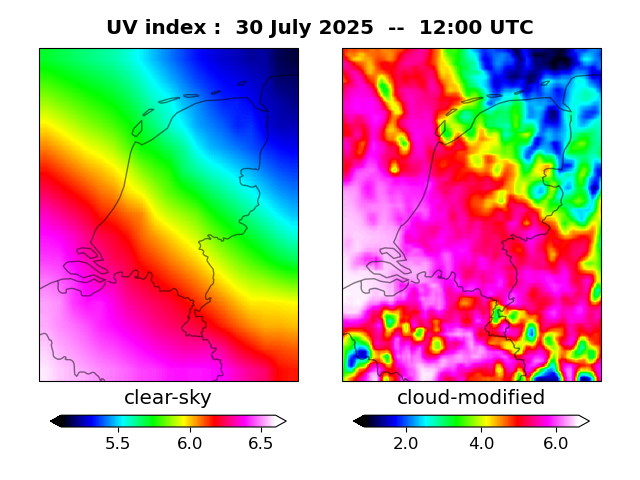 UV index : 30 July 2025 -- 12:00 UTC

clear-sky

5.5 6.0 6.5

cloud-modified

2.0 4.0 6.0